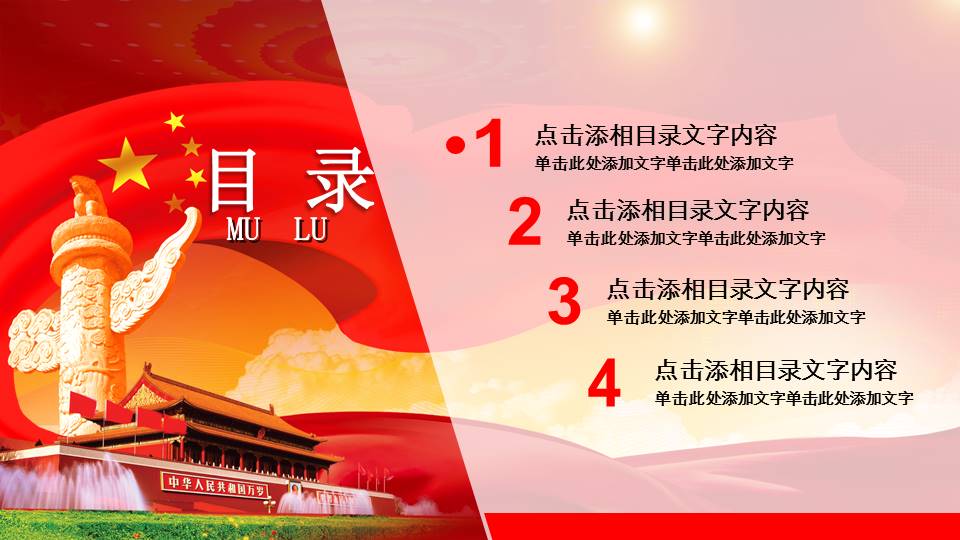 目 录
MU LU

1 点击添相目录文字内容
单击此处添加文字单击此处添加文字

2 点击添相目录文字内容
单击此处添加文字单击此处添加文字

3 点击添相目录文字内容
单击此处添加文字单击此处添加文字

4 点击添相目录文字内容
单击此处添加文字单击此处添加文字

中华人民共和国万岁